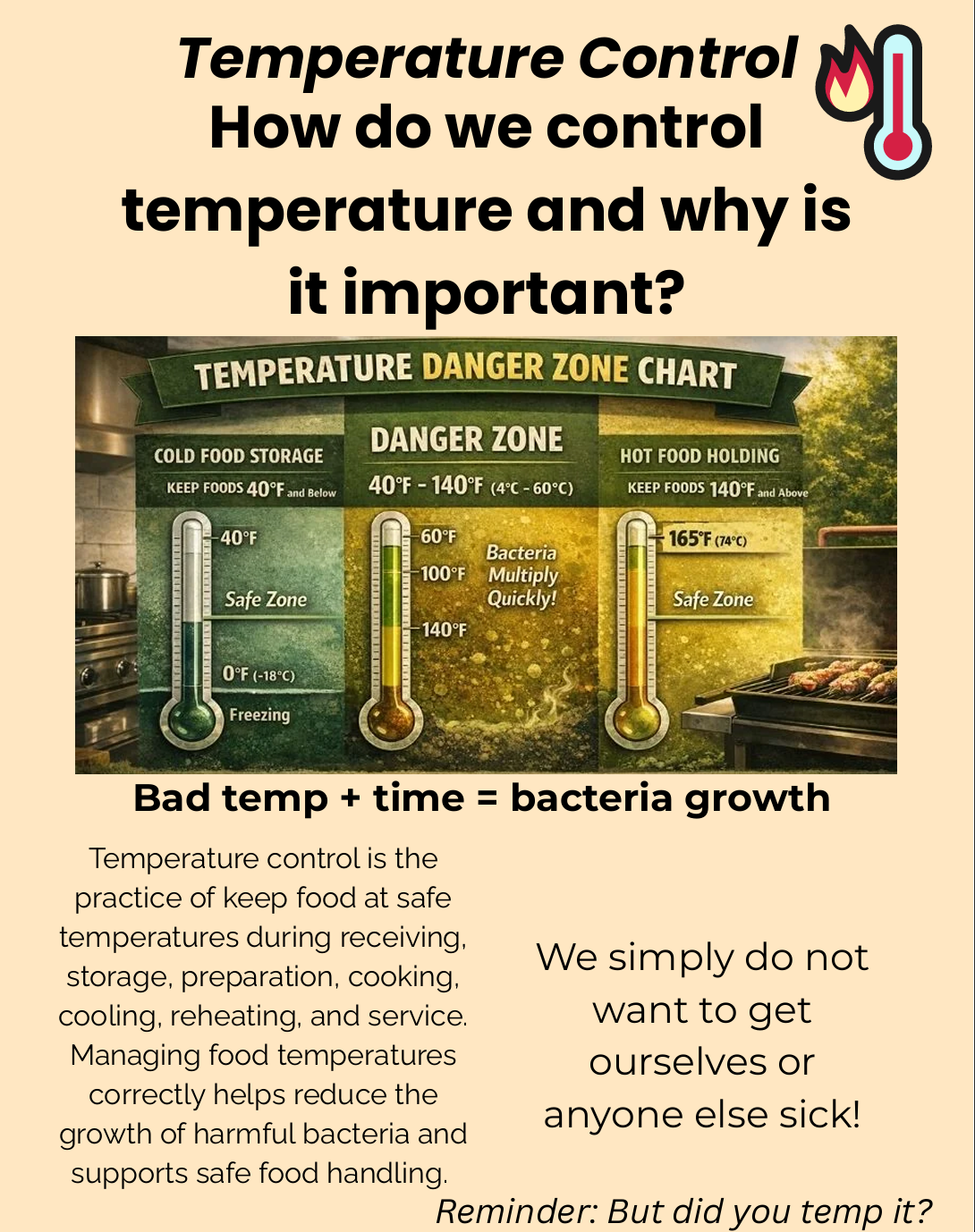 Temperature Control
How do we control temperature and why is it important?

TEMPERATURE DANGER ZONE CHART

COLD FOOD STORAGE
KEEP FOODS 40°F and Below
40°F
Safe Zone
0°F (-18°C)
Freezing

DANGER ZONE
40°F - 140°F (4°C - 60°C)
60°F
100°F
140°F
Bacteria Multiply Quickly!

HOT FOOD HOLDING
KEEP FOODS 140°F and Above
165°F (74°C)
Safe Zone

Bad temp + time = bacteria growth

Temperature control is the practice of keep food at safe temperatures during receiving, storage, preparation, cooking, cooling, reheating, and service. Managing food temperatures correctly helps reduce the growth of harmful bacteria and supports safe food handling.

We simply do not want to get ourselves or anyone else sick!

Reminder: But did you temp it?